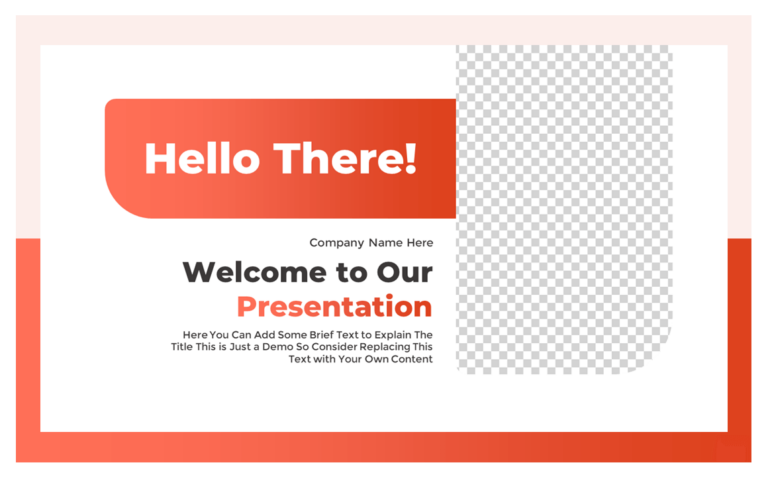 Hello There!

Company Name Here

Welcome to Our Presentation

Here You Can Add Some Brief Text to Explain The Title This is Just a Demo So Consider Replacing This Text with Your Own Content